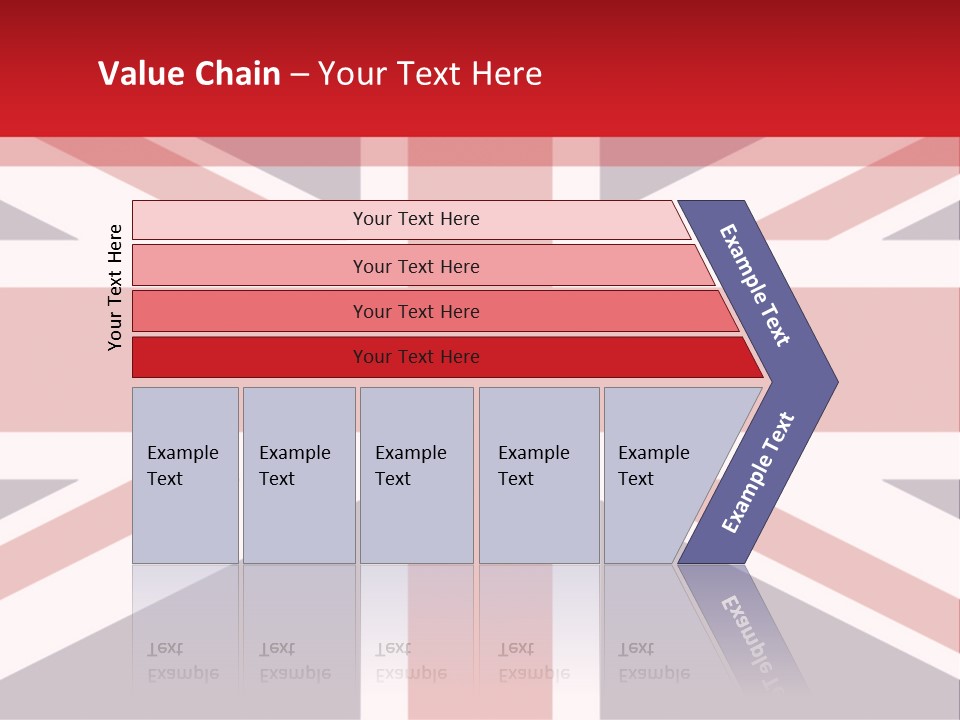 Value Chain – Your Text Here

Your Text Here

Your Text Here

Your Text Here

Your Text Here

Your Text Here

Example Text

Example Text

Example Text

Example Text

Example Text

Example Text

Example Text